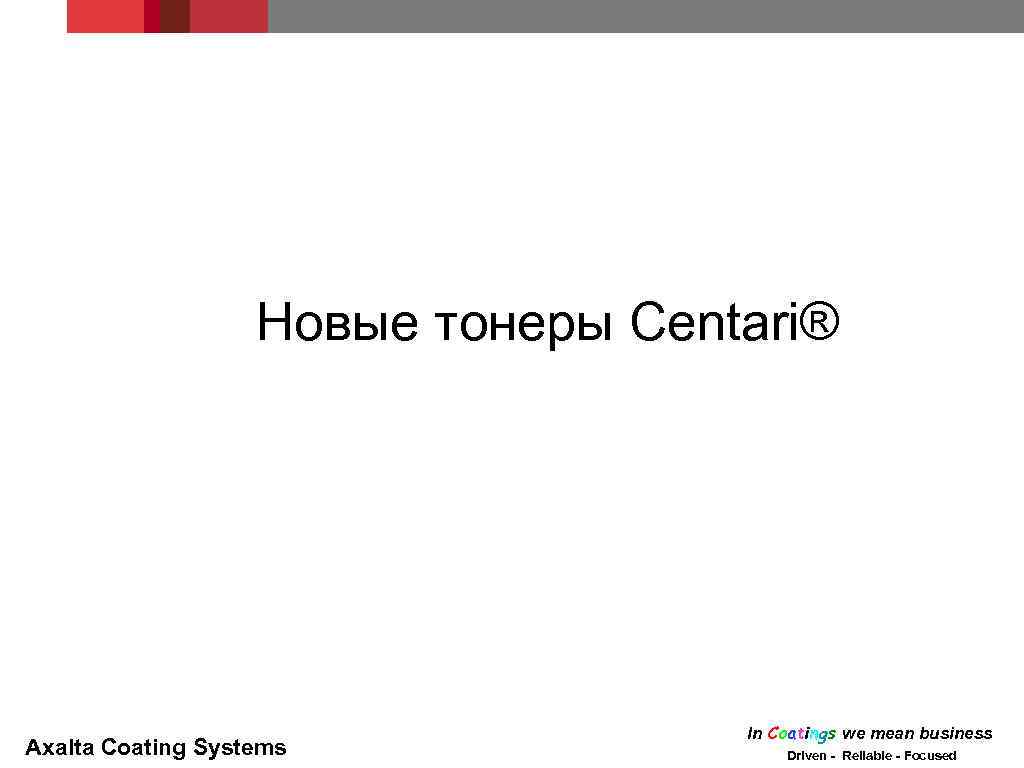 Новые тонеры Centari®

Axalta Coating Systems

In Coatings we mean business

Driven - Reliable - Focused